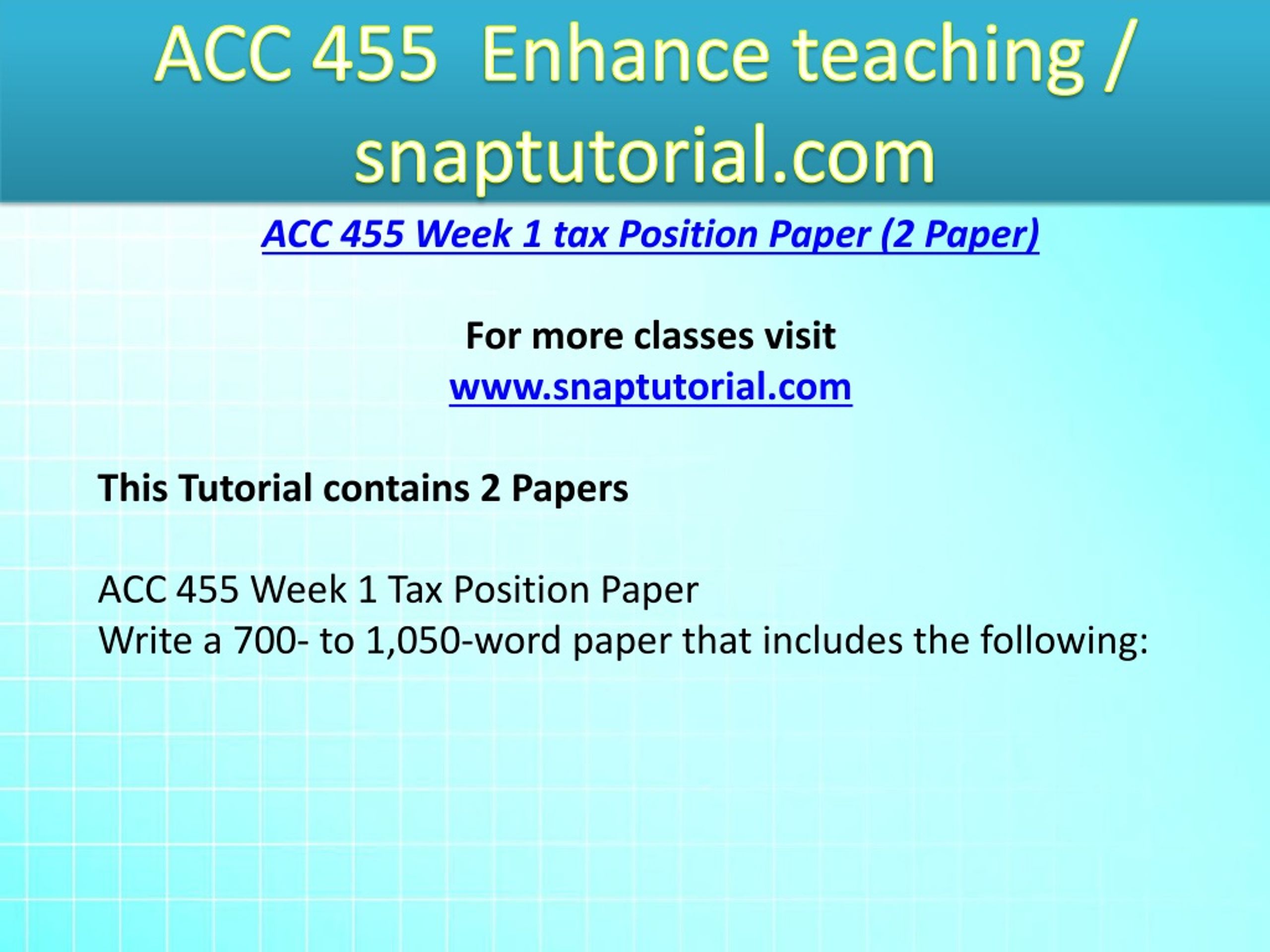 ACC 455 Enhance teaching / snaptutorial.com

ACC 455 Week 1 tax Position Paper (2 Paper)

For more classes visit
www.snaptutorial.com

This Tutorial contains 2 Papers

ACC 455 Week 1 Tax Position Paper
Write a 700- to 1,050-word paper that includes the following: